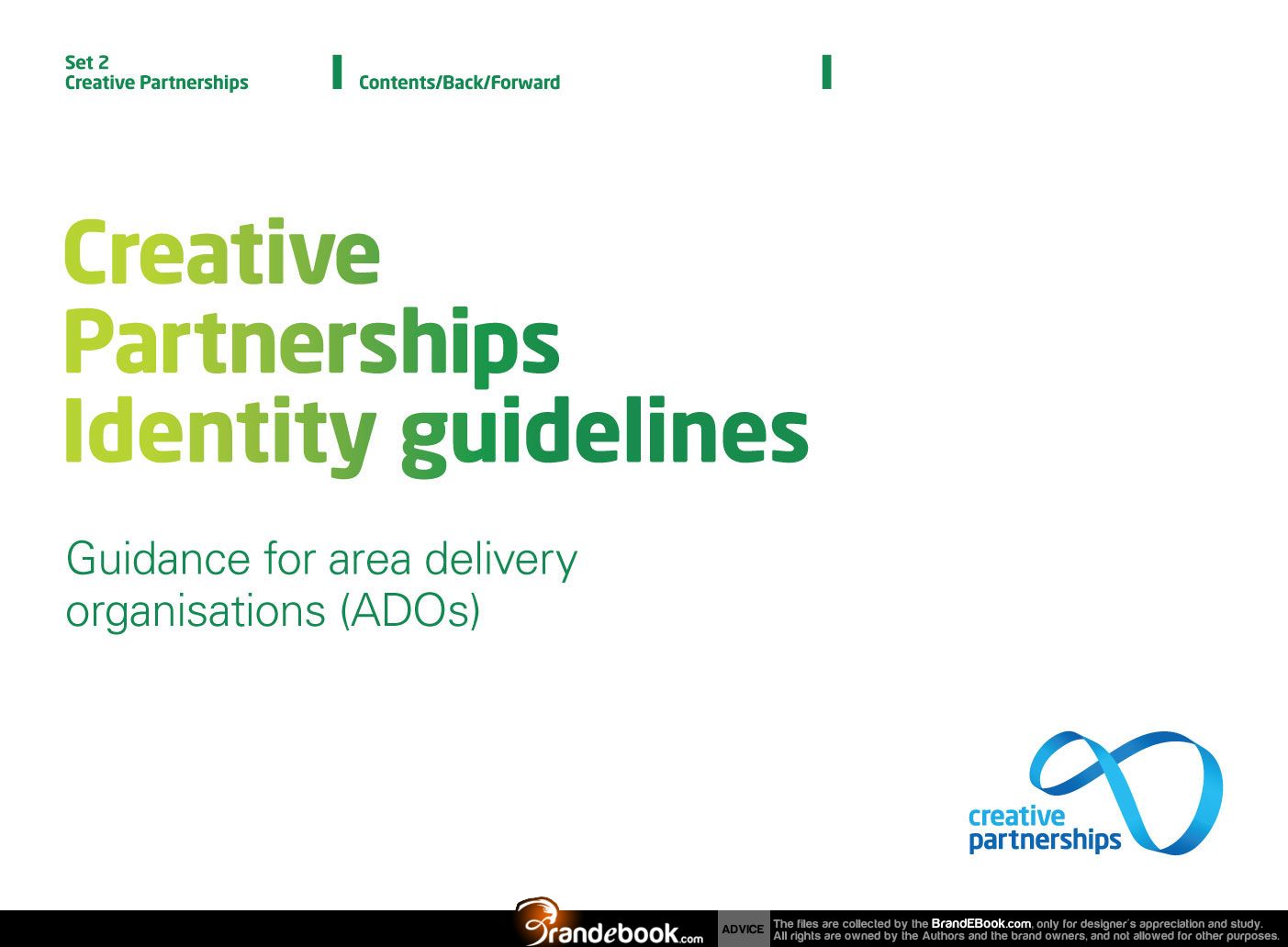 Set 2
Creative Partnerships

Contents/Back/Forward

Creative Partnerships Identity guidelines

Guidance for area delivery organisations (ADOs)

creative partnerships

Brandebook.com ADVICE The files are collected by the BrandEBook.com, only for designer's appreciation and study. All rights are owned by the Authors and the brand owners, and not allowed for other purposes.